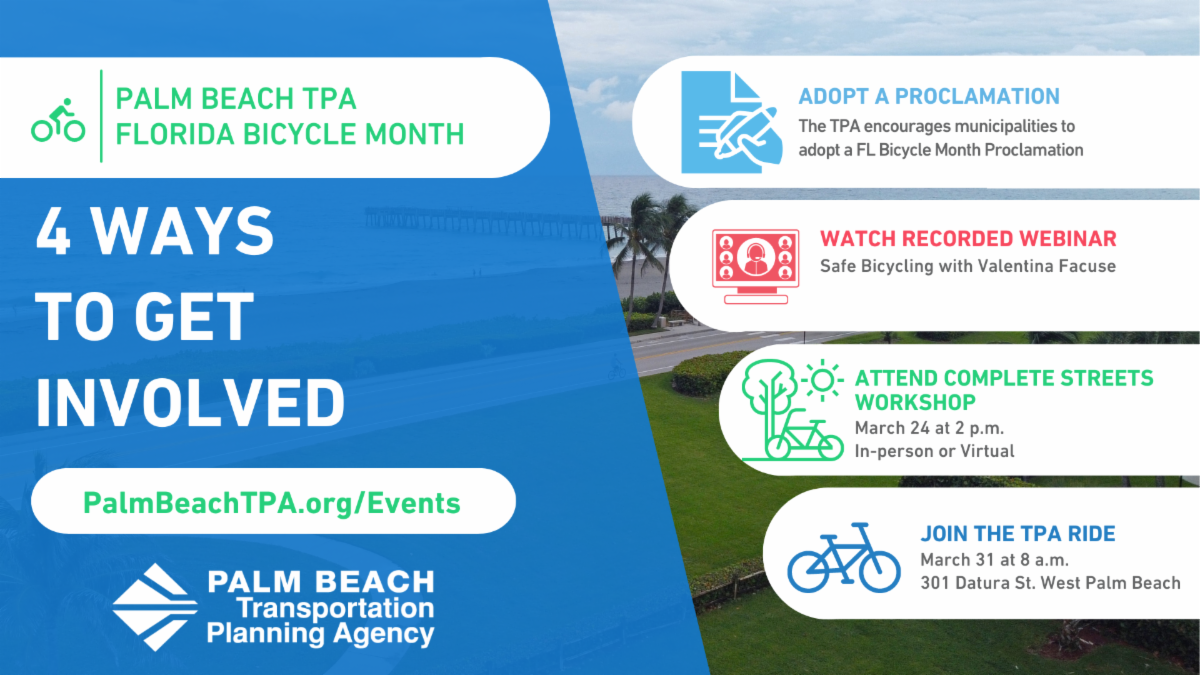 PALM BEACH TPA
FLORIDA BICYCLE MONTH

4 WAYS TO GET INVOLVED

PalmBeachTPA.org/Events

PALM BEACH
Transportation
Planning Agency

ADOPT A PROCLAMATION
The TPA encourages municipalities to adopt a FL Bicycle Month Proclamation

WATCH RECORDED WEBINAR
Safe Bicycling with Valentina Facuse

ATTEND COMPLETE STREETS WORKSHOP
March 24 at 2 p.m.
In-person or Virtual

JOIN THE TPA RIDE
March 31 at 8 a.m.
301 Datura St. West Palm Beach